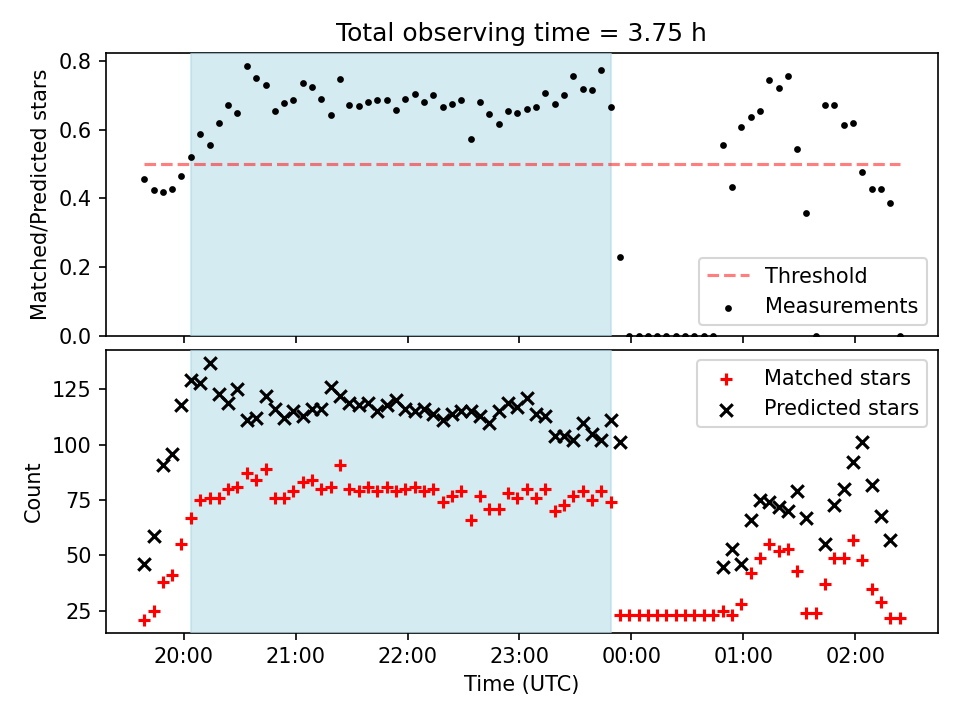 Total observing time = 3.75 h

Matched/Predicted stars

0.8
0.6
0.4
0.2
0.0

Threshold
Measurements

Count

125
100
75
50
25

Matched stars
Predicted stars

20:00
21:00
22:00
23:00
00:00
01:00
02:00

Time (UTC)